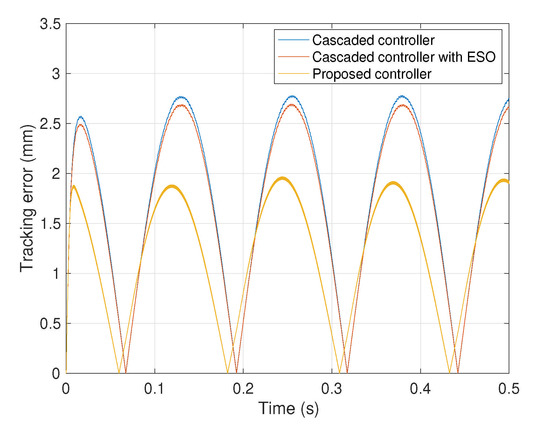 Cascaded controller
Cascaded controller with ESO
Proposed controller

Tracking error (mm)

3.5
3
2.5
2
1.5
1
0.5
0

0
0.1
0.2
0.3
0.4
0.5

Time (s)